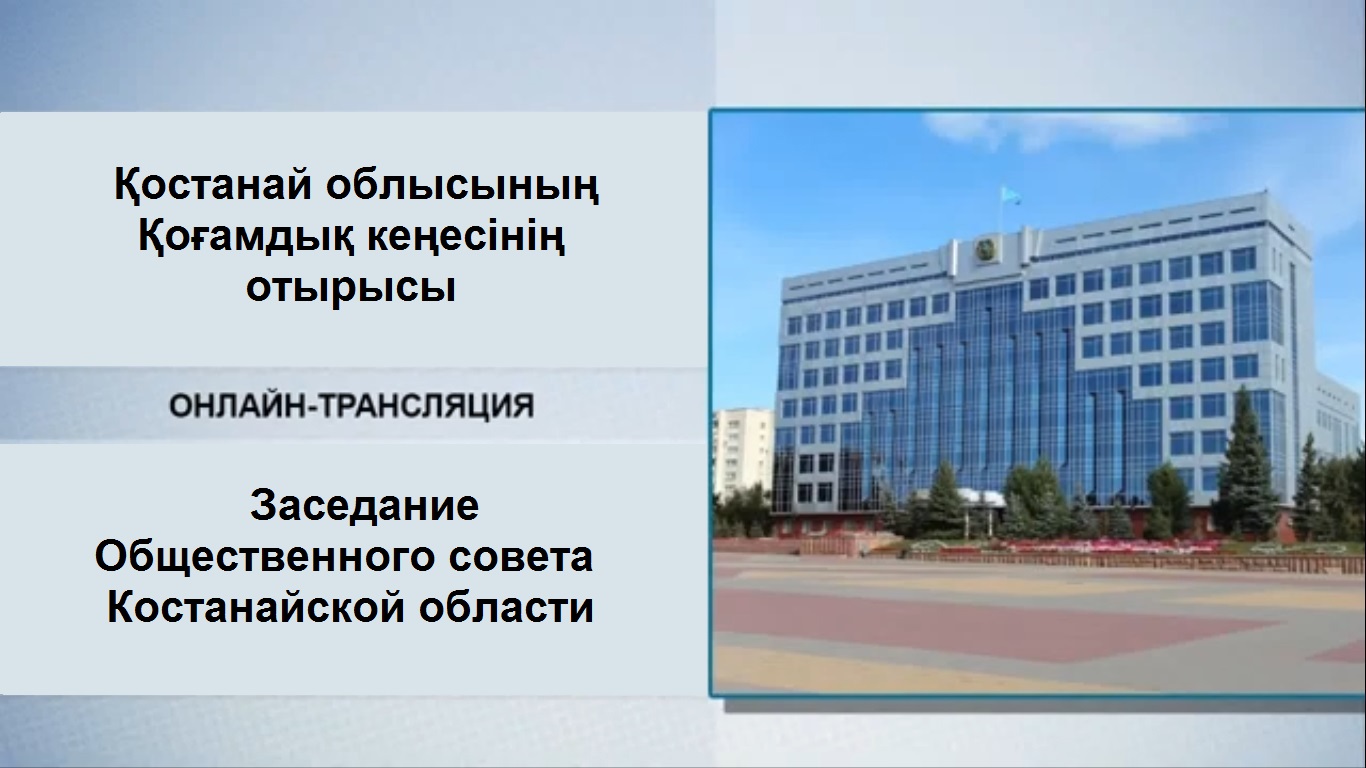 Қостанай облысының Қоғамдық кеңесінің отырысы

ОНЛАЙН-ТРАНСЛЯЦИЯ

Заседание Общественного совета Костанайской области